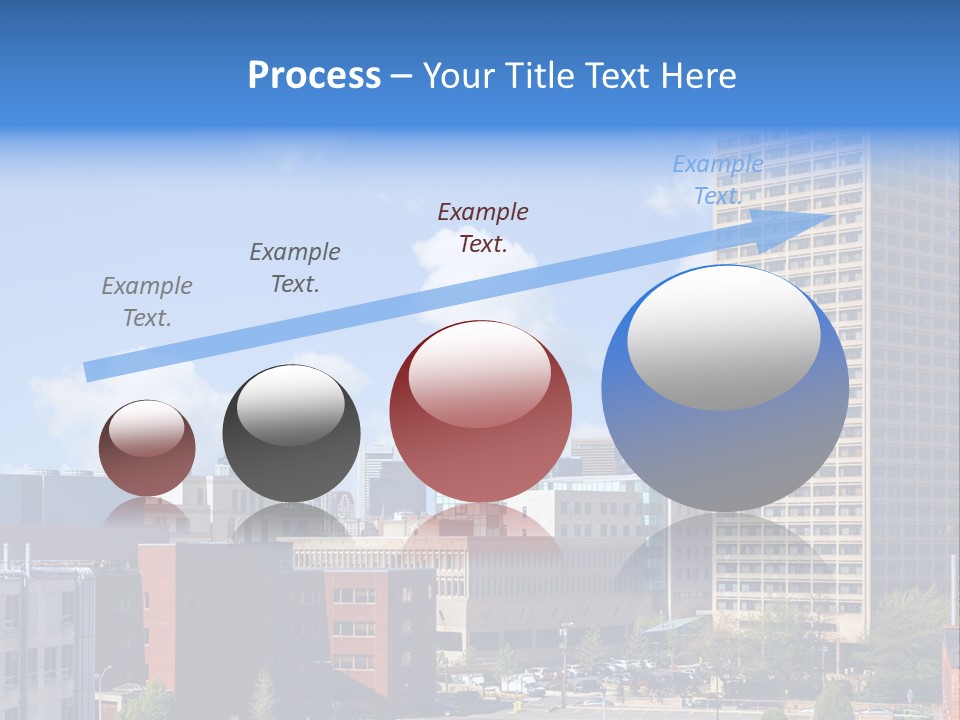 Process – Your Title Text Here

Example Text.

Example Text.

Example Text.

Example Text.